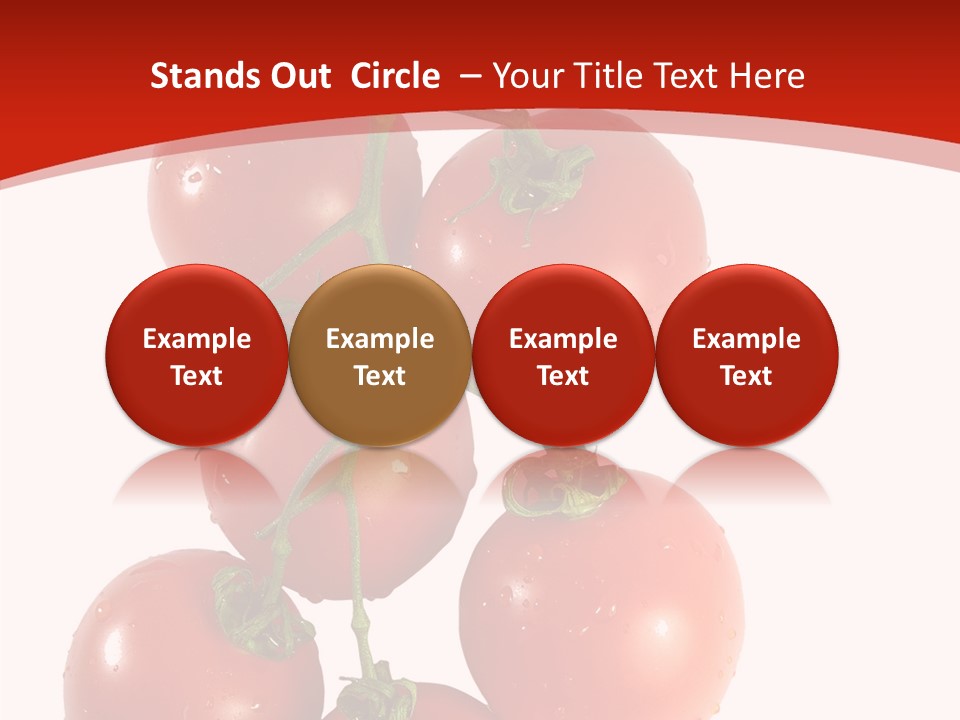 Stands Out Circle – Your Title Text Here

Example Text

Example Text

Example Text

Example Text